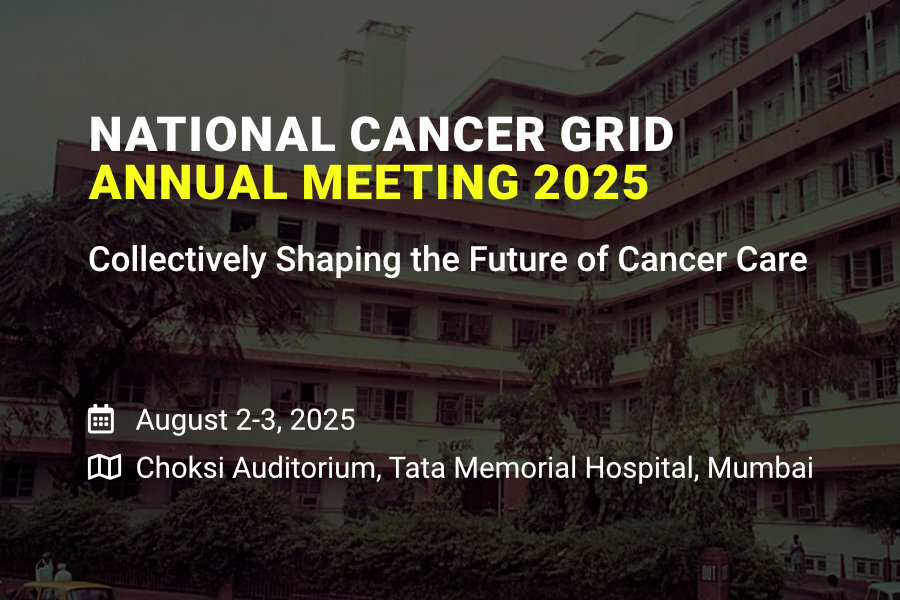 NATIONAL CANCER GRID
ANNUAL MEETING 2025

Collectively Shaping the Future of Cancer Care

August 2-3, 2025

Choksi Auditorium, Tata Memorial Hospital, Mumbai